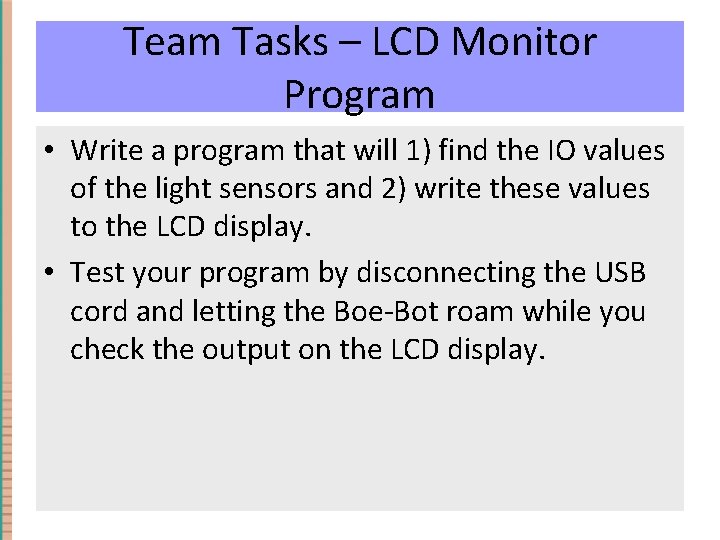 Team Tasks – LCD Monitor Program

• Write a program that will 1) find the IO values of the light sensors and 2) write these values to the LCD display.

• Test your program by disconnecting the USB cord and letting the Boe-Bot roam while you check the output on the LCD display.